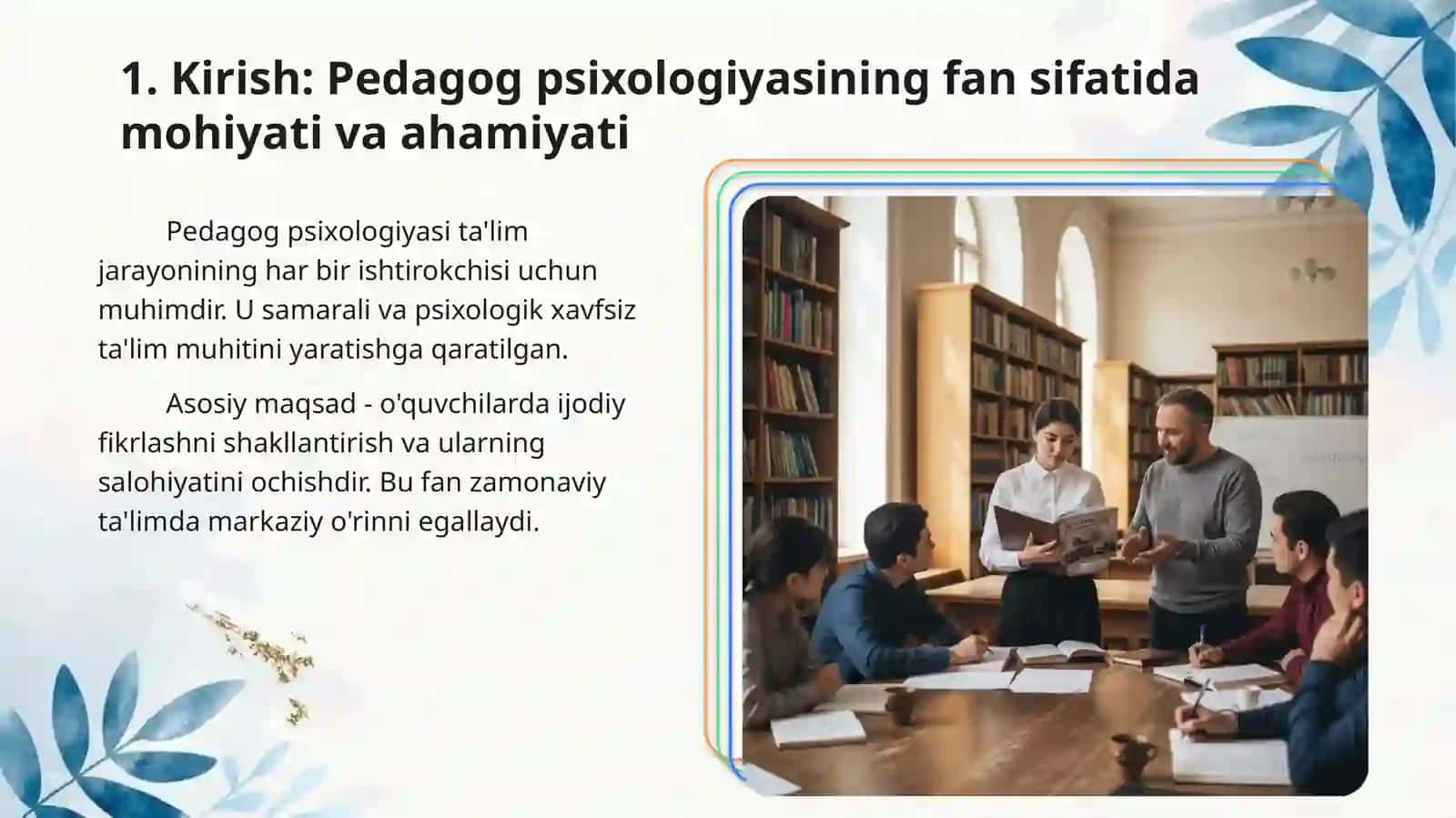 1. Kirish: Pedagog psixologiyasining fan sifatida mohiyati va ahamiyati

Pedagog psixologiyasi ta'lim jarayonining har bir ishtirokchisi uchun muhimdir. U samarali va psixologik xavfsiz ta'lim muhitini yaratishga qaratilgan.

Asosiy maqsad - o'quvchilarda ijodiy fikrlashni shakllantirish va ularning salohiyatini ochishdir. Bu fan zamonaviy ta'limda markaziy o'rinni egallaydi.